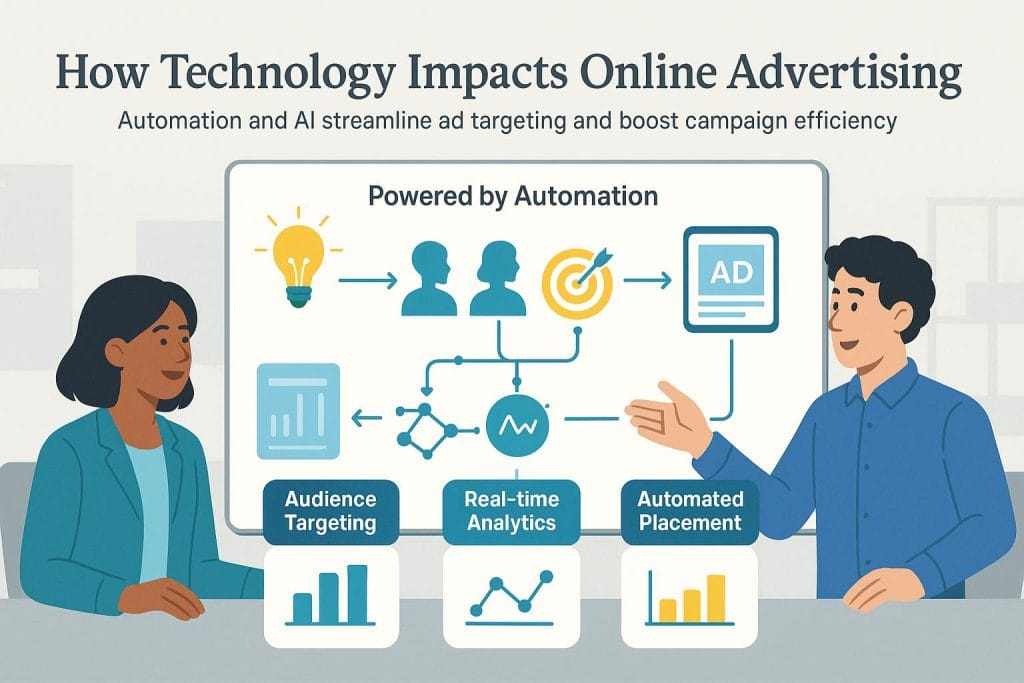 How Technology Impacts Online Advertising

Automation and AI streamline ad targeting and boost campaign efficiency

Powered by Automation

AD

Audience Targeting

Real-time Analytics

Automated Placement